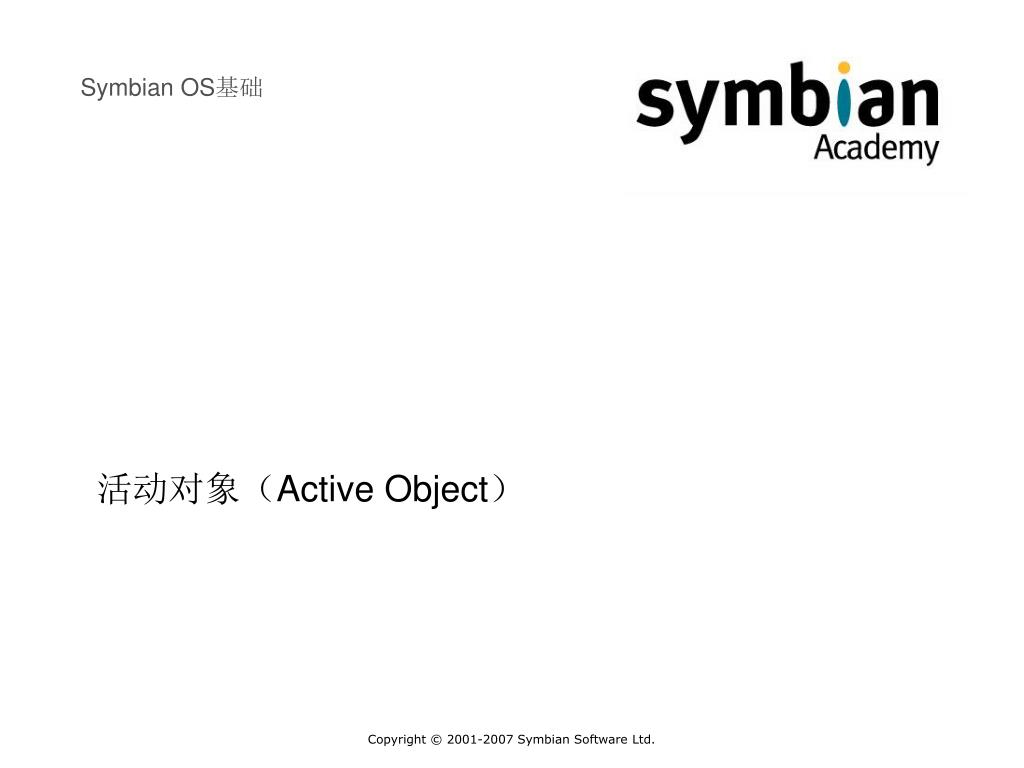 Symbian OS基础

symbian
Academy

活动对象（Active Object）

Copyright © 2001-2007 Symbian Software Ltd.